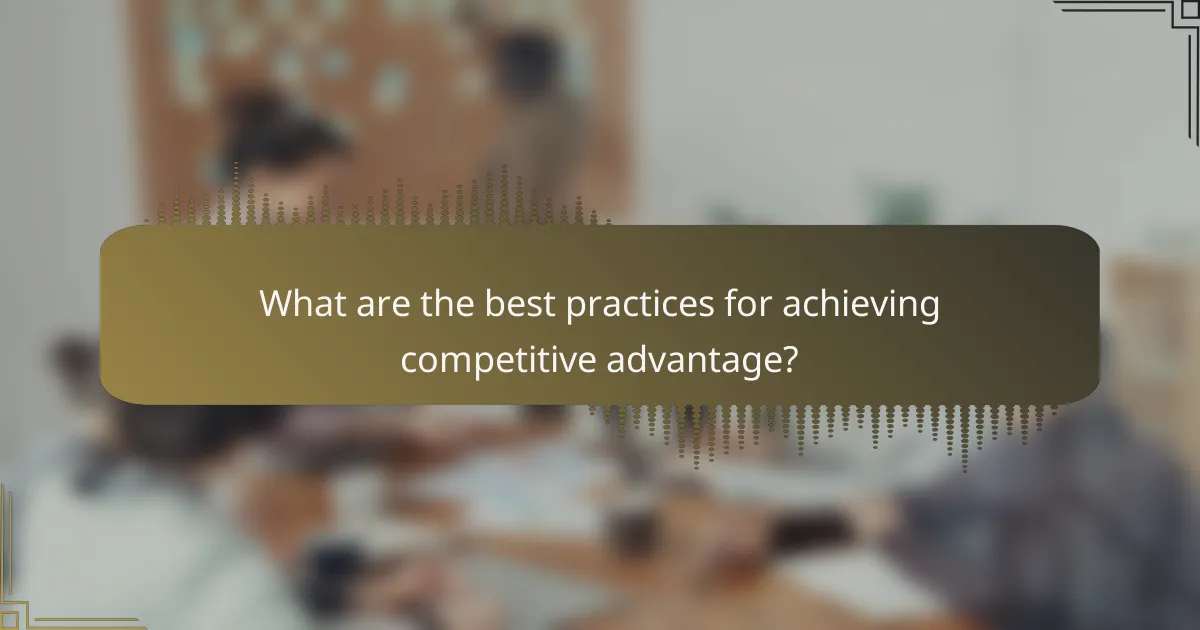 What are the best practices for achieving competitive advantage?